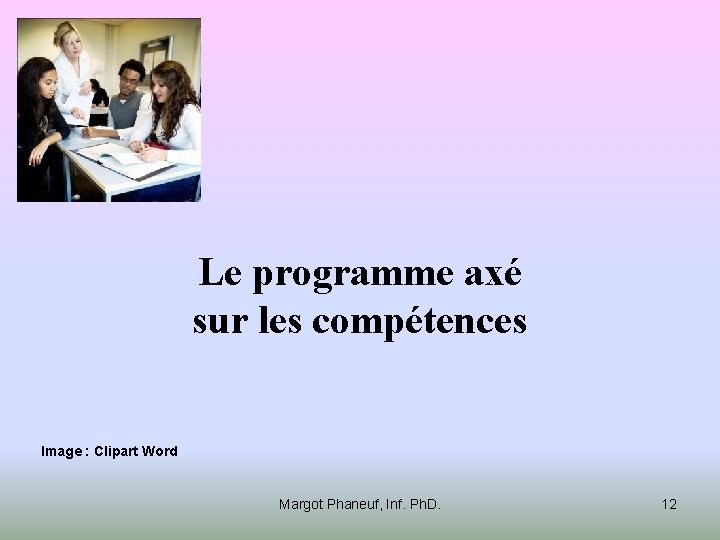 Le programme axé sur les compétences

Image : Clipart Word

Margot Phaneuf, Inf. PhD.

12